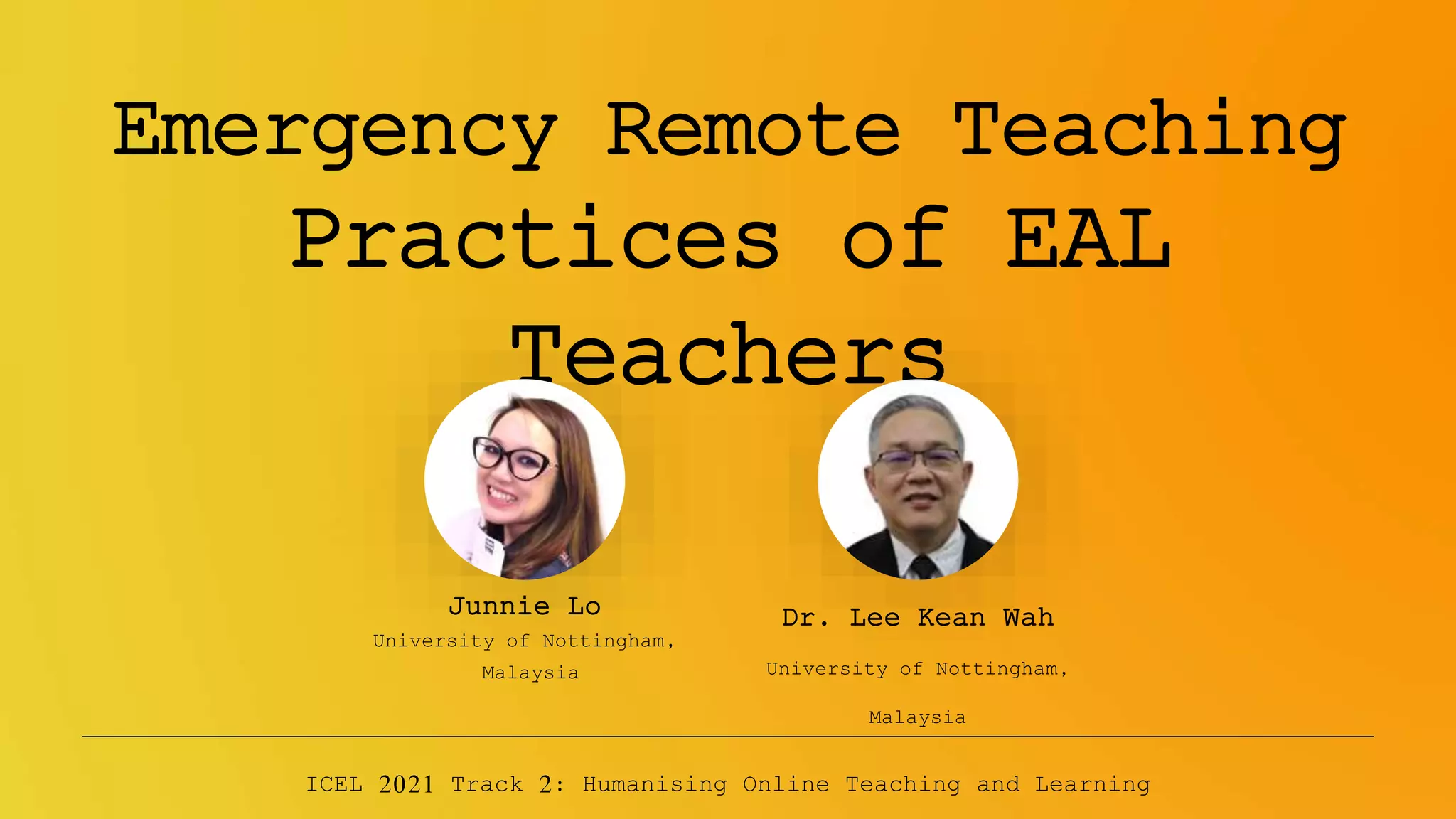 Emergency Remote Teaching Practices of EAL Teachers

Junnie Lo
University of Nottingham, Malaysia

Dr. Lee Kean Wah
University of Nottingham,
Malaysia

ICEL 2021 Track 2: Humanising Online Teaching and Learning